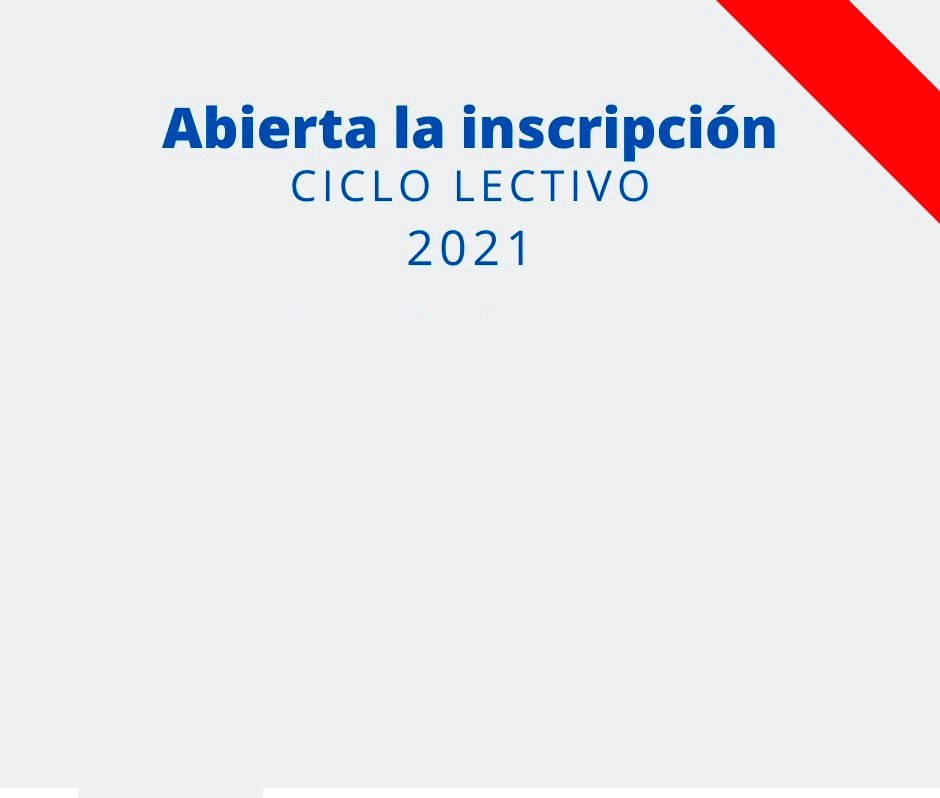 Abierta la inscripción
CICLO LECTIVO
2021